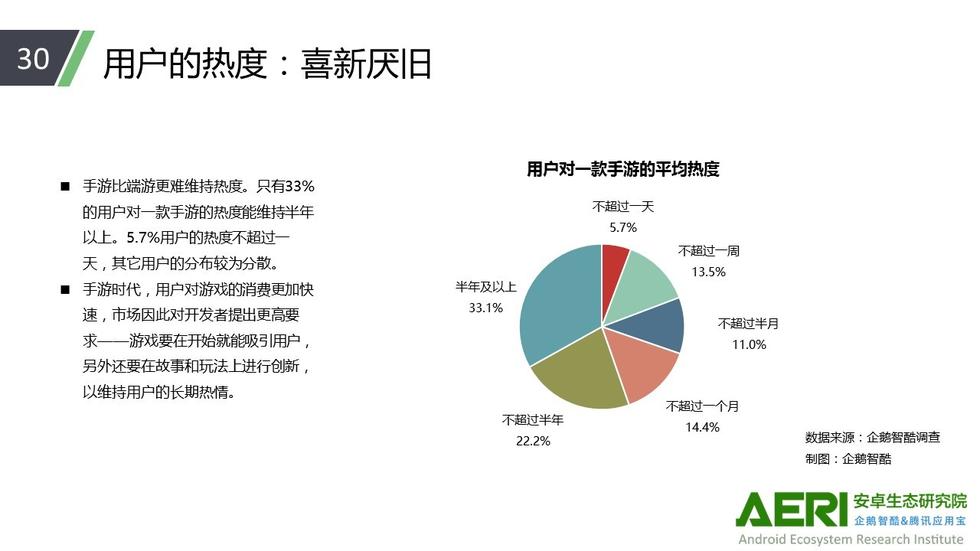 30 用户的热度：喜新厌旧

■ 手游比端游更难维持热度。只有33%的用户对一款手游的热度能维持半年以上。5.7%用户的热度不超过一天，其它用户的分布较为分散。

■ 手游时代，用户对游戏的消费更加快速，市场因此对开发者提出更高要求——游戏要在开始就能吸引用户，另外还要在故事和玩法上进行创新，以维持用户的长期热情。

用户对一款手游的平均热度

不超过一天
5.7%

不超过一周
13.5%

不超过半月
11.0%

不超过一个月
14.4%

不超过半年
22.2%

半年及以上
33.1%

数据来源：企鹅智酷调查
制图：企鹅智酷

AERI 安卓生态研究院
企鹅智酷&腾讯应用宝
Android Ecosystem Research Institute